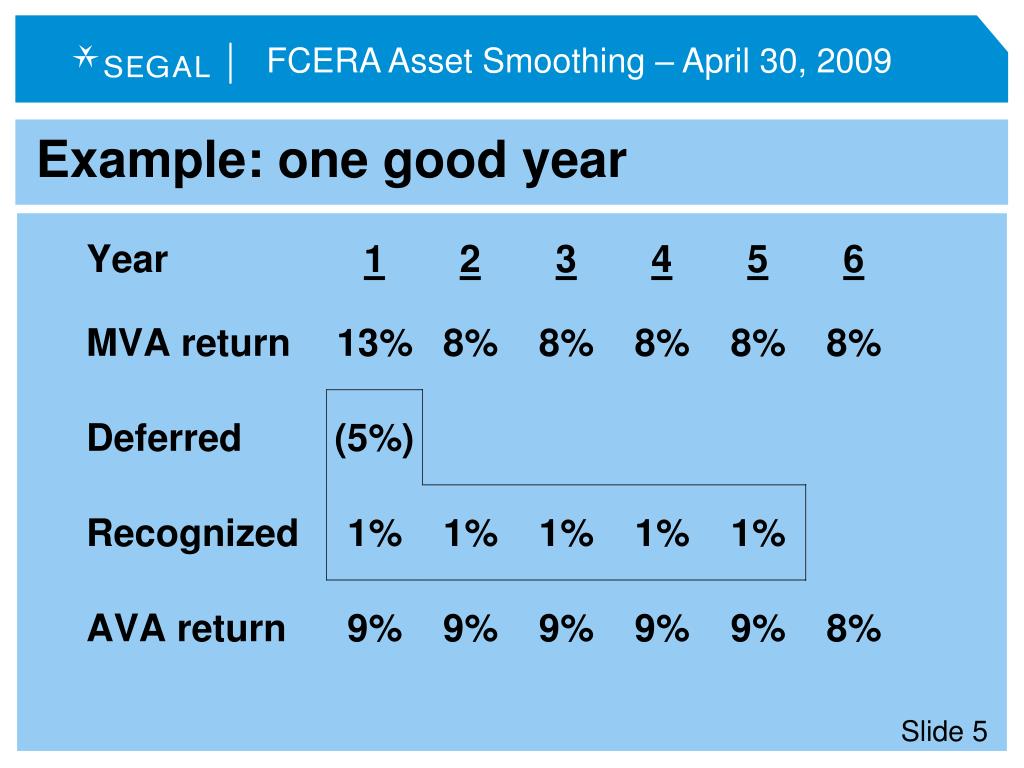 SEGAL | FCERA Asset Smoothing – April 30, 2009

Example: one good year

| Year | 1 | 2 | 3 | 4 | 5 | 6 |
|---|---|---|---|---|---|---|
| MVA return | 13% | 8% | 8% | 8% | 8% | 8% |
| Deferred | (5%) | | | | | |
| Recognized | 1% | 1% | 1% | 1% | 1% | |
| AVA return | 9% | 9% | 9% | 9% | 9% | 8% |

Slide 5